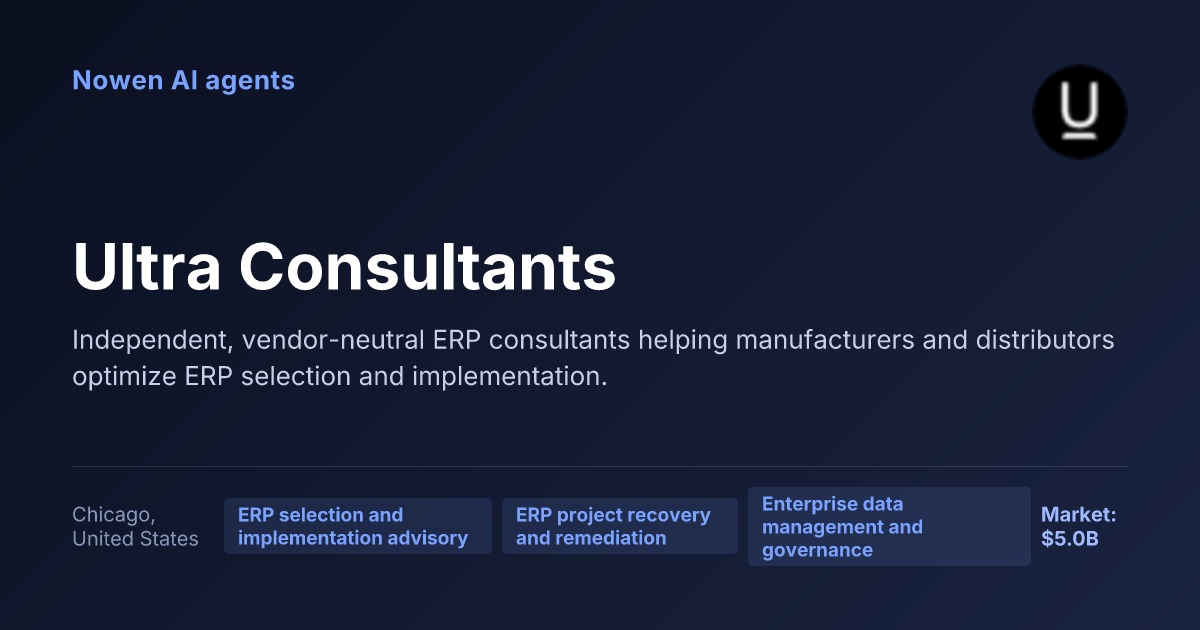 Nowen AI agents

U

Ultra Consultants

Independent, vendor-neutral ERP consultants helping manufacturers and distributors optimize ERP selection and implementation.

Chicago, United States

ERP selection and implementation advisory

ERP project recovery and remediation

Enterprise data management and governance

Market: $5.0B